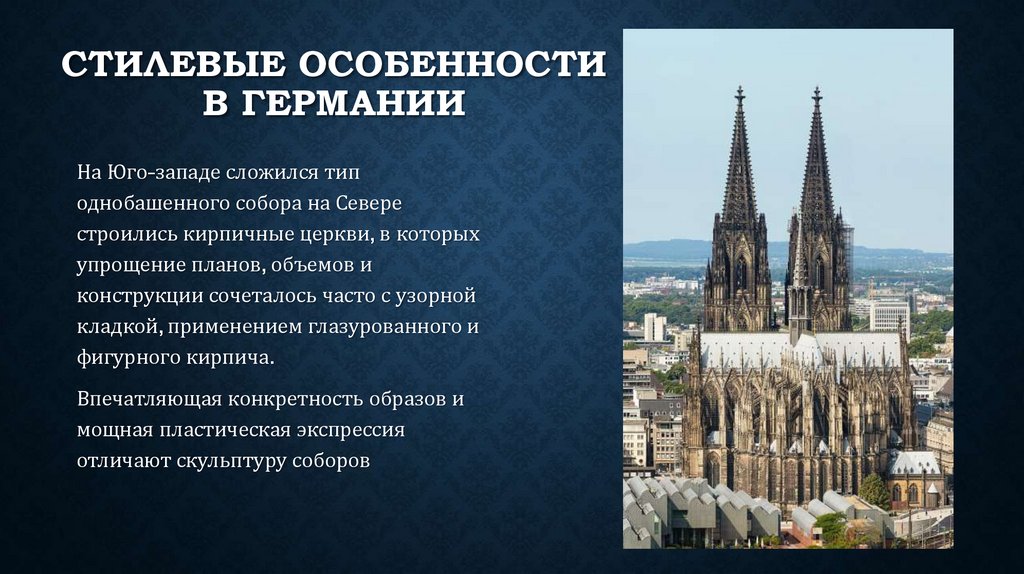 СТИЛЕВЫЕ ОСОБЕННОСТИ В ГЕРМАНИИ

На Юго-западе сложился тип однобашенного собора на Севере строились кирпичные церкви, в которых упрощение планов, объемов и конструкции сочеталось часто с узорной кладкой, применением глазурованного и фигурного кирпича.

Впечатляющая конкретность образов и мощная пластическая экспрессия отличают скульптуру соборов